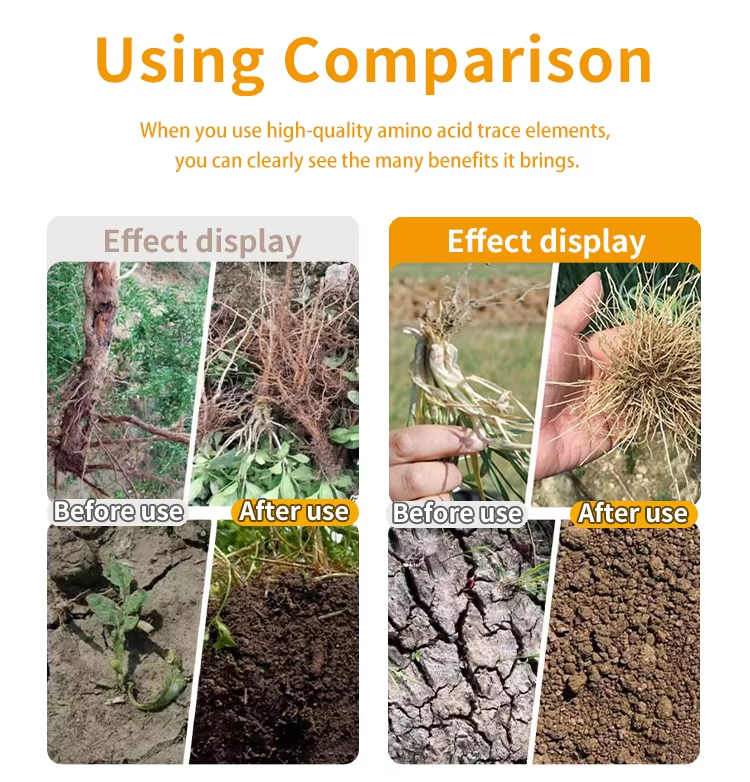 Using Comparison

When you use high-quality amino acid trace elements, you can clearly see the many benefits it brings.

Effect display

Before use

After use

Effect display

Before use

After use